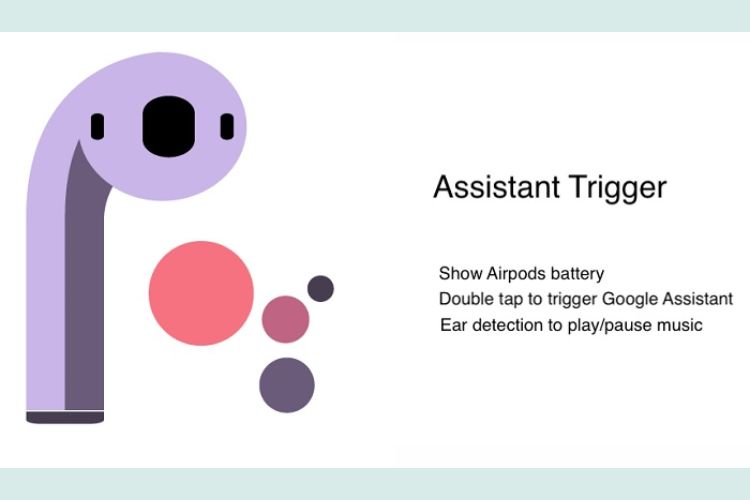 Assistant Trigger

Show Airpods battery
Double tap to trigger Google Assistant
Ear detection to play/pause music